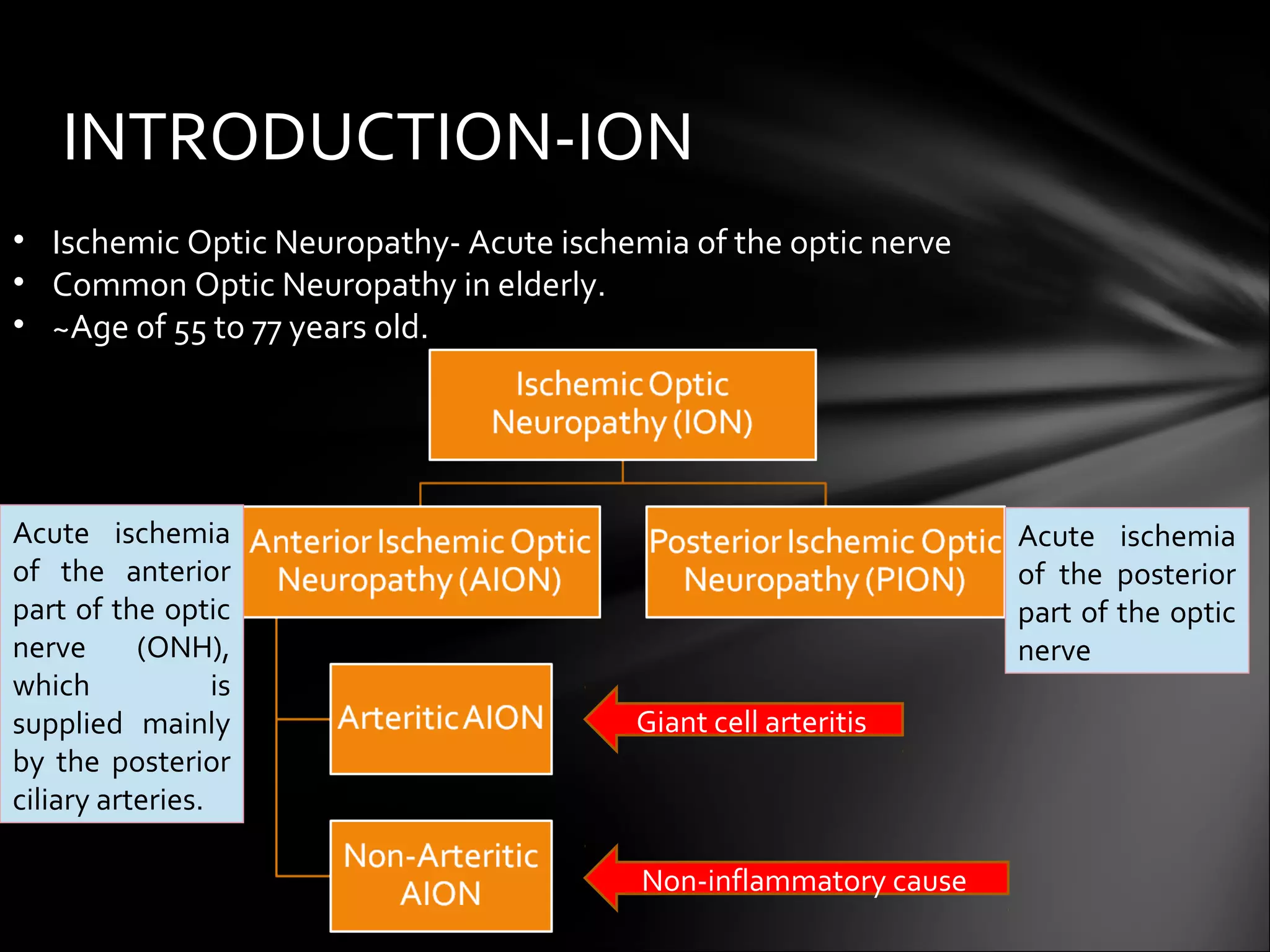 INTRODUCTION-ION

• Ischemic Optic Neuropathy- Acute ischemia of the optic nerve
• Common Optic Neuropathy in elderly.
• ~Age of 55 to 77 years old.

Ischemic Optic Neuropathy (ION)

Acute ischemia of the anterior part of the optic nerve (ONH), which is supplied mainly by the posterior ciliary arteries.

Anterior Ischemic Optic Neuropathy (AION)

Posterior Ischemic Optic Neuropathy (PION)

Acute ischemia of the posterior part of the optic nerve

Arteritic AION

Giant cell arteritis

Non-Arteritic AION

Non-inflammatory cause